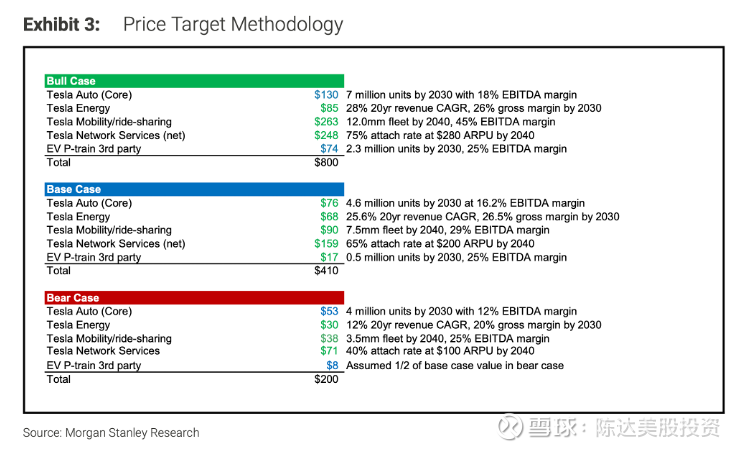 **Exhibit 3:** Price Target Methodology

| Bull Case | | |
|---|---|---|
| Tesla Auto (Core) | \$130 | 7 million units by 2030 with 18% EBITDA margin |
| Tesla Energy | \$85 | 28% 20yr revenue CAGR, 26% gross margin by 2030 |
| Tesla Mobility/ride-sharing | \$263 | 12.0mm fleet by 2040, 45% EBITDA margin |
| Tesla Network Services (net) | \$248 | 75% attach rate at \$280 ARPU by 2040 |
| EV P-train 3rd party | \$74 | 2.3 million units by 2030, 25% EBITDA margin |
| Total | \$800 | |

| Base Case | | |
|---|---|---|
| Tesla Auto (Core) | \$76 | 4.6 million units by 2030 at 16.2% EBITDA margin |
| Tesla Energy | \$68 | 25.6% 20yr revenue CAGR, 26.5% gross margin by 2030 |
| Tesla Mobility/ride-sharing | \$90 | 7.5mm fleet by 2040, 29% EBITDA margin |
| Tesla Network Services (net) | \$159 | 65% attach rate at \$200 ARPU by 2040 |
| EV P-train 3rd party | \$17 | 0.5 million units by 2030, 25% EBITDA margin |
| Total | \$410 | |

| Bear Case | | |
|---|---|---|
| Tesla Auto (Core) | \$53 | 4 million units by 2030 with 12% EBITDA margin |
| Tesla Energy | \$30 | 12% 20yr revenue CAGR, 20% gross margin by 2030 |
| Tesla Mobility/ride-sharing | \$38 | 3.5mm fleet by 2040, 25% EBITDA margin |
| Tesla Network Services | \$71 | 40% attach rate at \$100 ARPU by 2040 |
| EV P-train 3rd party | \$8 | Assumed 1/2 of base case value in bear case |
| Total | \$200 | |

Source: Morgan Stanley Research

雪球：陈达美股投资